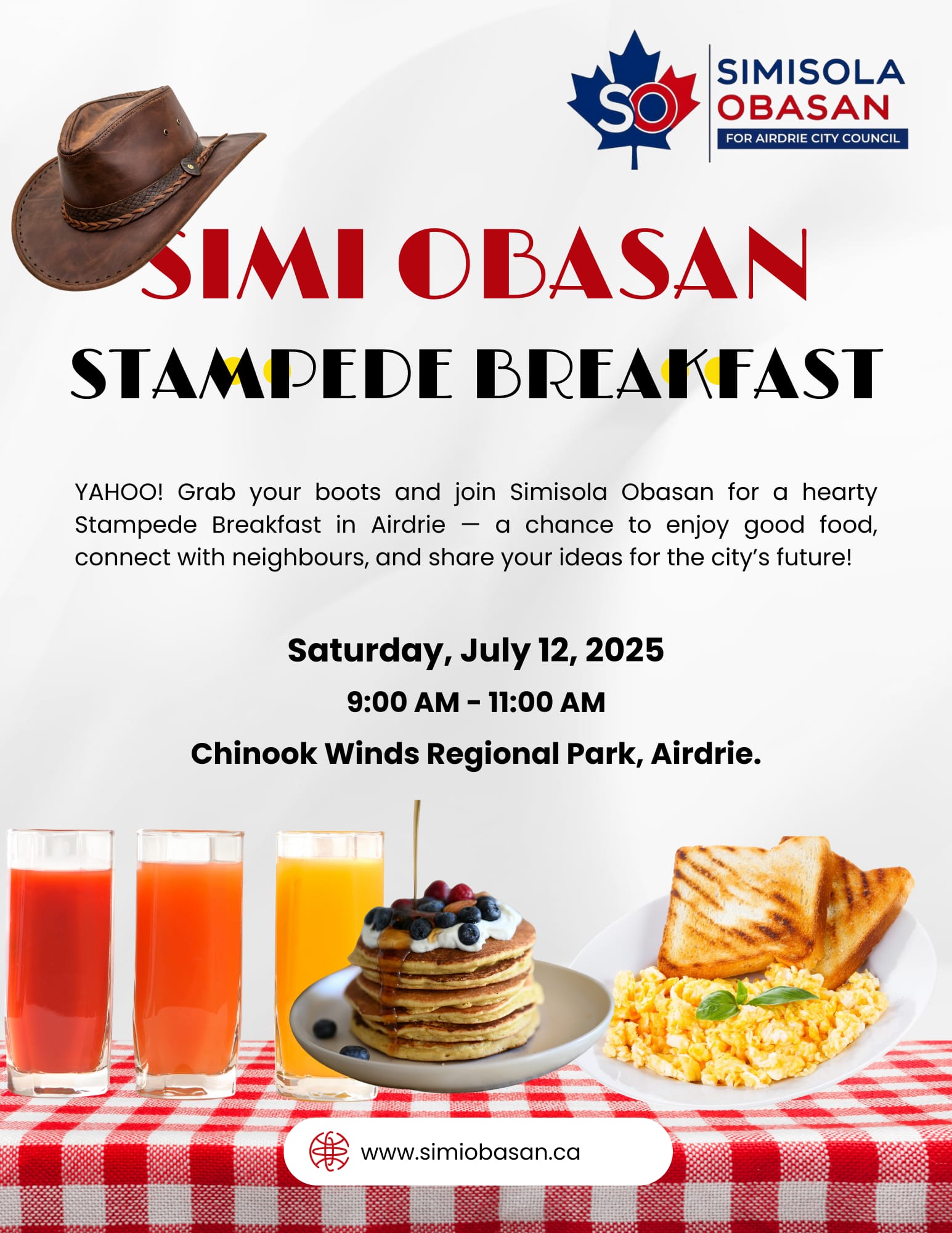 SO
SIMISOLA OBASAN
FOR AIRDRIE CITY COUNCIL

SIMI OBASAN
STAMPEDE BREAKFAST

YAHOO! Grab your boots and join Simisola Obasan for a hearty Stampede Breakfast in Airdrie — a chance to enjoy good food, connect with neighbours, and share your ideas for the city's future!

Saturday, July 12, 2025
9:00 AM - 11:00 AM
Chinook Winds Regional Park, Airdrie.

www.simiobasan.ca